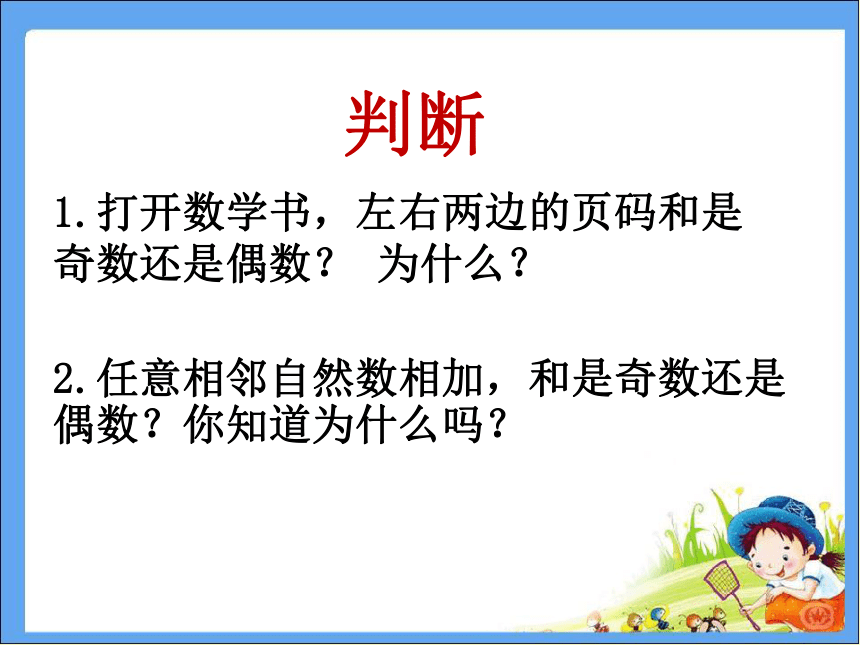 判断

1.打开数学书，左右两边的页码和是奇数还是偶数？ 为什么？

2.任意相邻自然数相加，和是奇数还是偶数？你知道为什么吗？